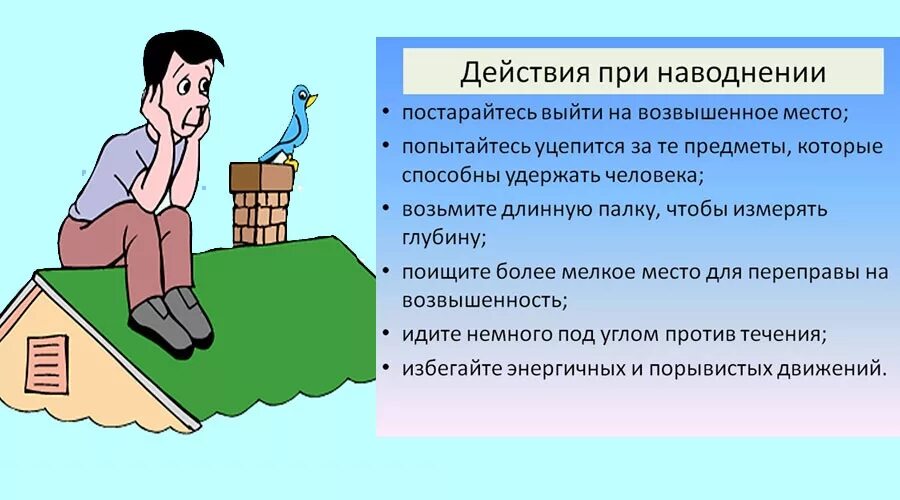 Действия при наводнении

• постарайтесь выйти на возвышенное место;
• попытайтесь уцепится за те предметы, которые способны удержать человека;
• возьмите длинную палку, чтобы измерять глубину;
• поищите более мелкое место для переправы на возвышенность;
• идите немного под углом против течения;
• избегайте энергичных и порывистых движений.